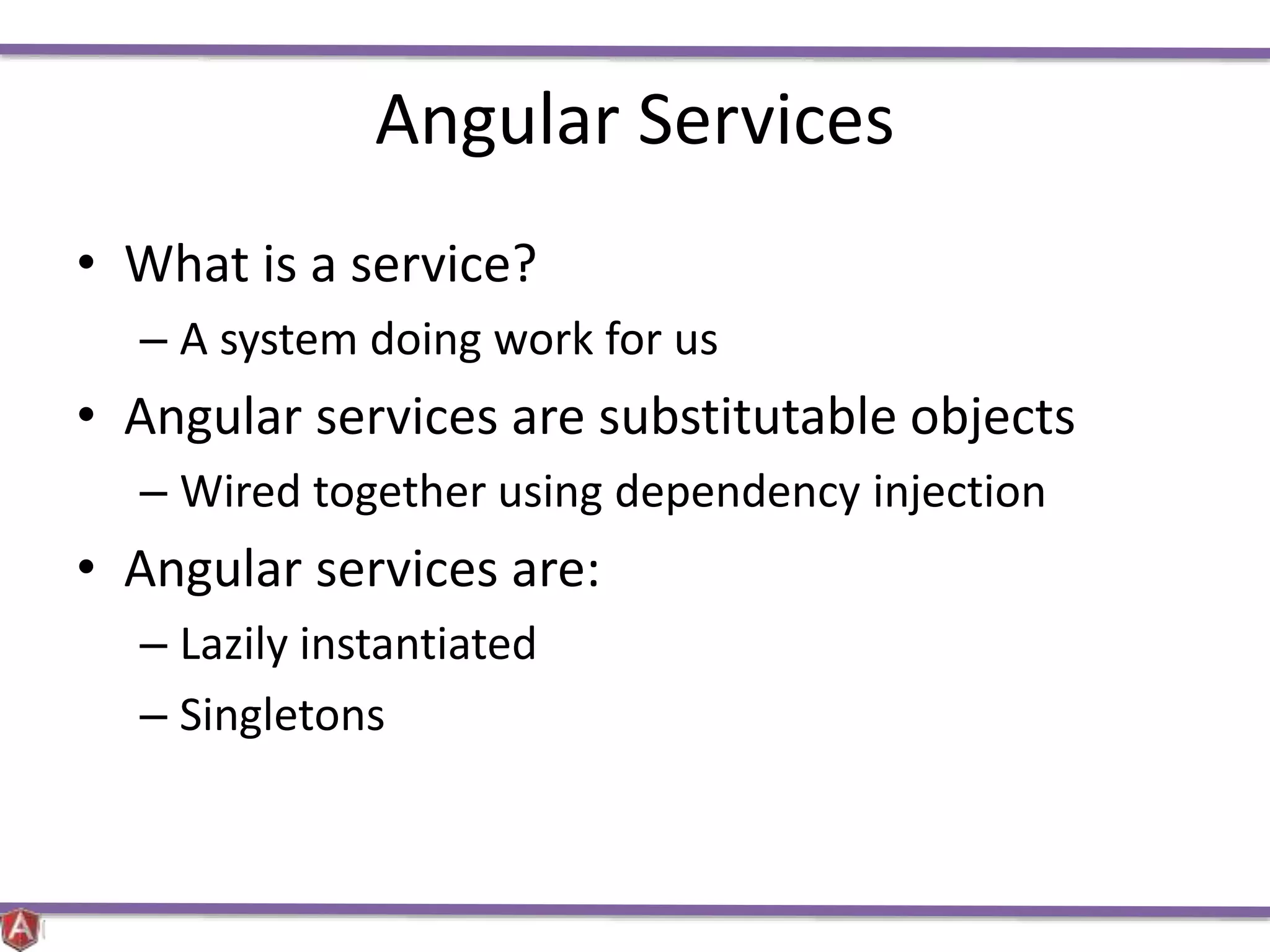 Angular Services

• What is a service?
 – A system doing work for us
• Angular services are substitutable objects
 – Wired together using dependency injection
• Angular services are:
 – Lazily instantiated
 – Singletons

A